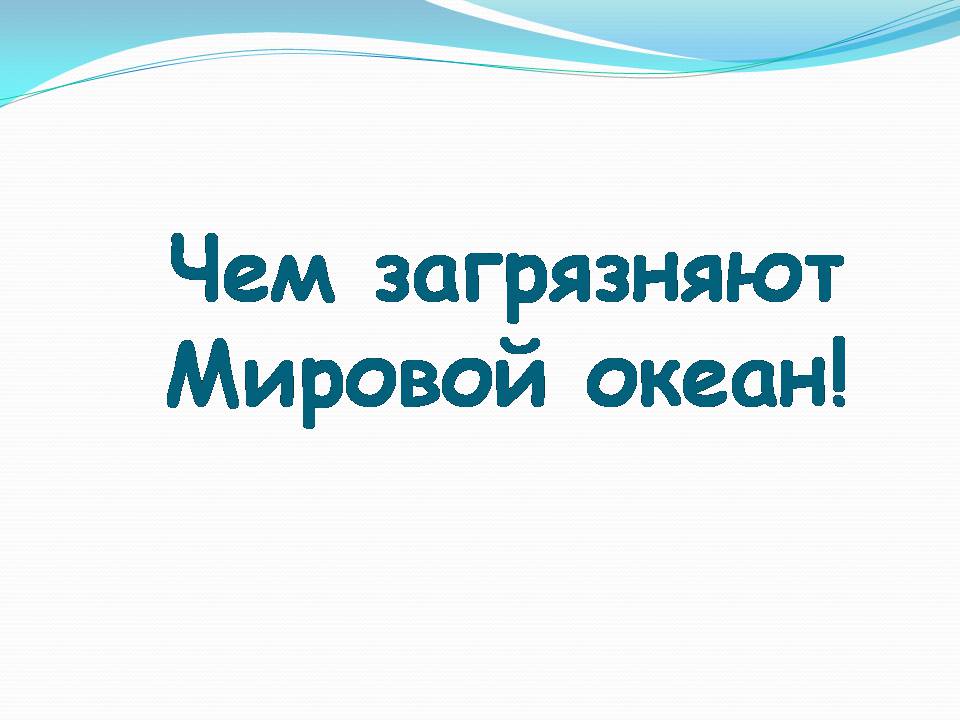 Чем загрязняют Мировой океан!